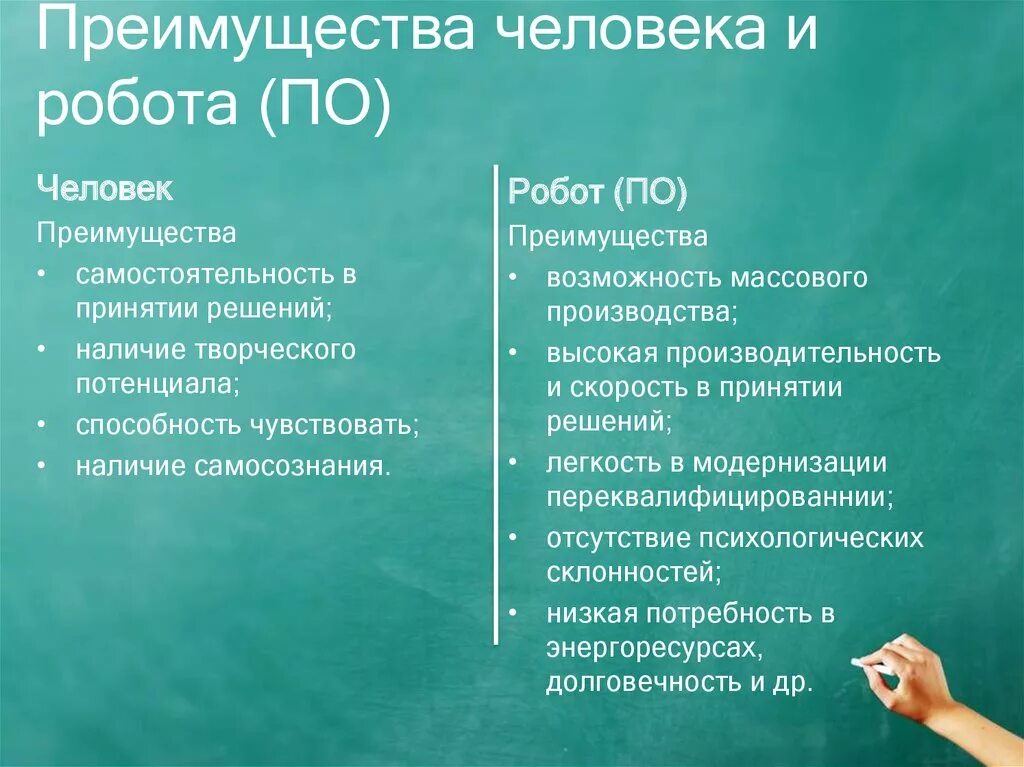 Преимущества человека и робота (ПО)

Человек

Преимущества

• самостоятельность в принятии решений;
• наличие творческого потенциала;
• способность чувствовать;
• наличие самосознания.

Робот (ПО)

Преимущества

• возможность массового производства;
• высокая производительность и скорость в принятии решений;
• легкость в модернизации переквалифицированнии;
• отсутствие психологических склонностей;
• низкая потребность в энергоресурсах, долговечность и др.